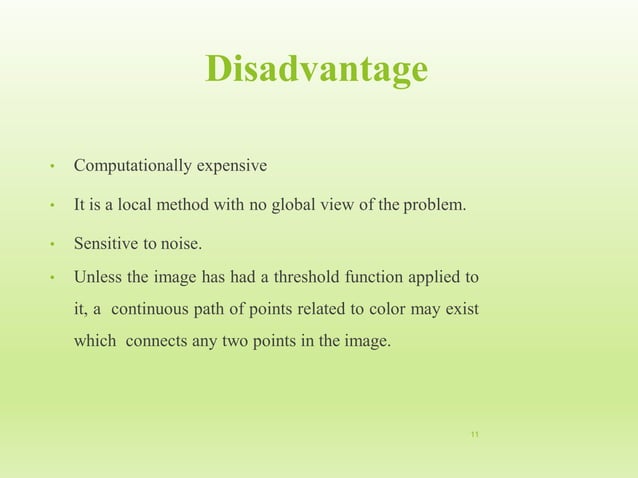 Disadvantage

• Computationally expensive

• It is a local method with no global view of the problem.

• Sensitive to noise.

• Unless the image has had a threshold function applied to it, a continuous path of points related to color may exist which connects any two points in the image.

11